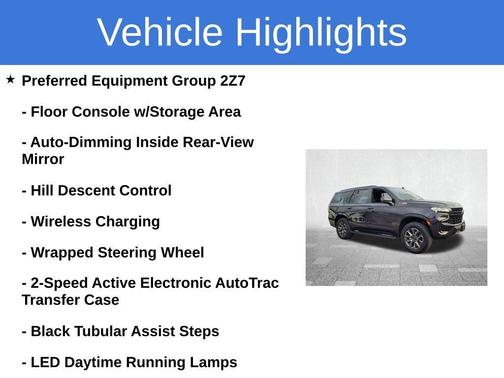 Vehicle Highlights

★ Preferred Equipment Group 2Z7

- Floor Console w/Storage Area

- Auto-Dimming Inside Rear-View Mirror

- Hill Descent Control

- Wireless Charging

- Wrapped Steering Wheel

- 2-Speed Active Electronic AutoTrac Transfer Case

- Black Tubular Assist Steps

- LED Daytime Running Lamps